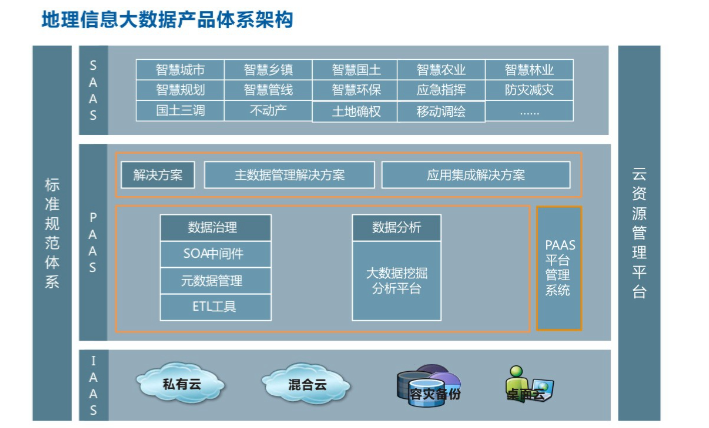 地理信息大数据产品体系架构

标准规范体系

SAAS

| 智慧城市 | 智慧乡镇 | 智慧国土 | 智慧农业 | 智慧林业 |
|---|---|---|---|---|
| 智慧规划 | 智慧管线 | 智慧环保 | 应急指挥 | 防灾减灾 |
| 国土三调 | 不动产 | 土地确权 | 移动调绘 | …… |

PAAS

解决方案　主数据管理解决方案　应用集成解决方案

数据治理
SOA中间件
元数据管理
ETL工具

数据分析
大数据挖掘分析平台

PAAS平台管理系统

IAAS

私有云　混合云　容灾备份　桌面云

云资源管理平台